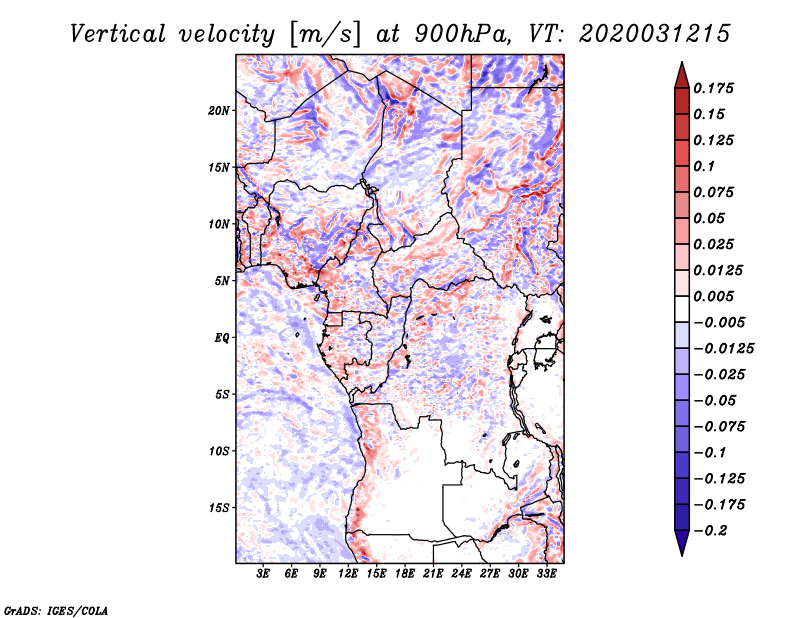 Vertical velocity [m/s] at 900hPa, VT: 2020031215

20N
15N
10N
5N
EQ
5S
10S
15S

3E 6E 9E 12E 15E 18E 21E 24E 27E 30E 33E

0.175
0.15
0.125
0.1
0.075
0.05
0.025
0.0125
0.005
−0.005
−0.0125
−0.025
−0.05
−0.075
−0.1
−0.125
−0.175
−0.2

GrADS: IGES/COLA